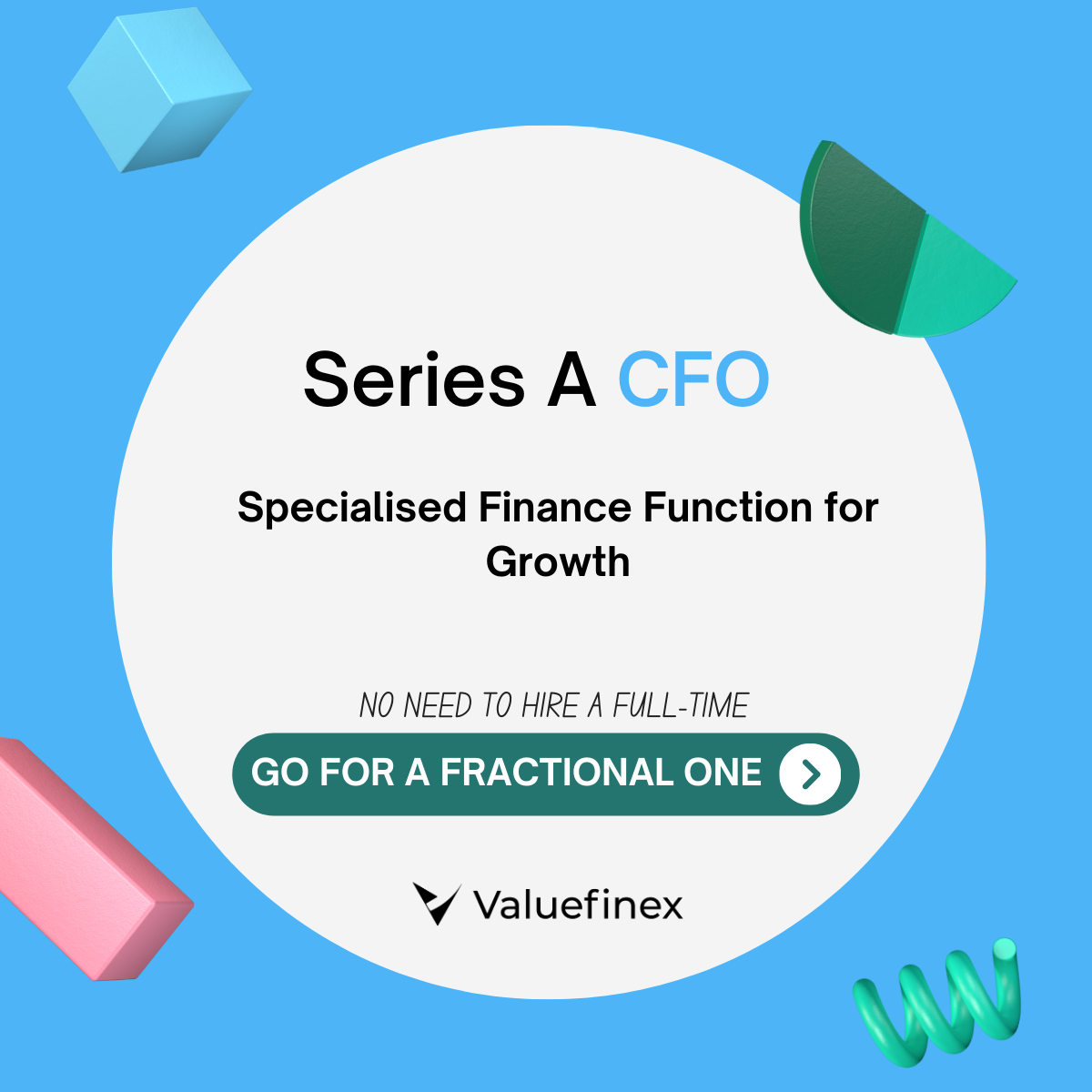 Series A CFO

Specialised Finance Function for Growth

NO NEED TO HIRE A FULL-TIME

GO FOR A FRACTIONAL ONE

Valuefinex